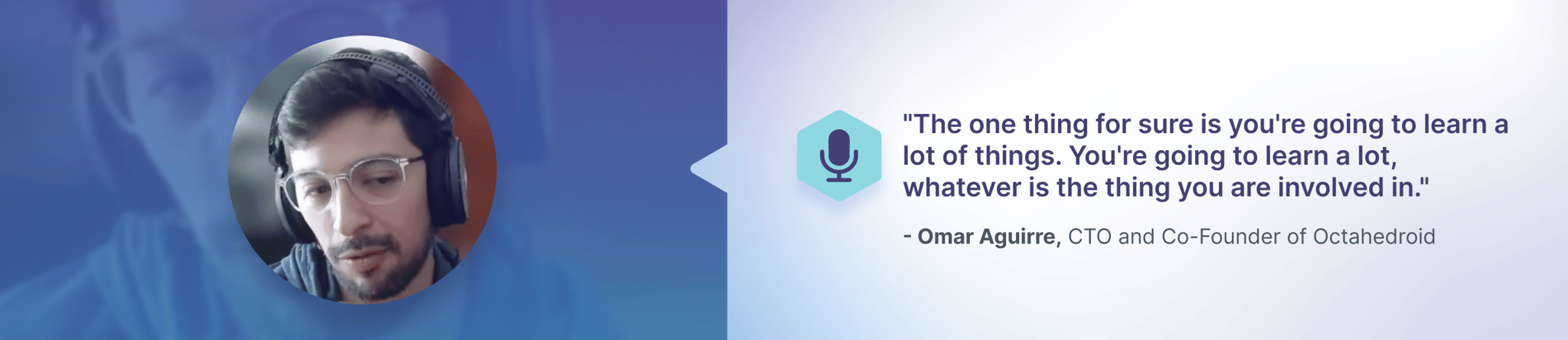 "The one thing for sure is you're going to learn a lot of things. You're going to learn a lot, whatever is the thing you are involved in."

- Omar Aguirre, CTO and Co-Founder of Octahedroid